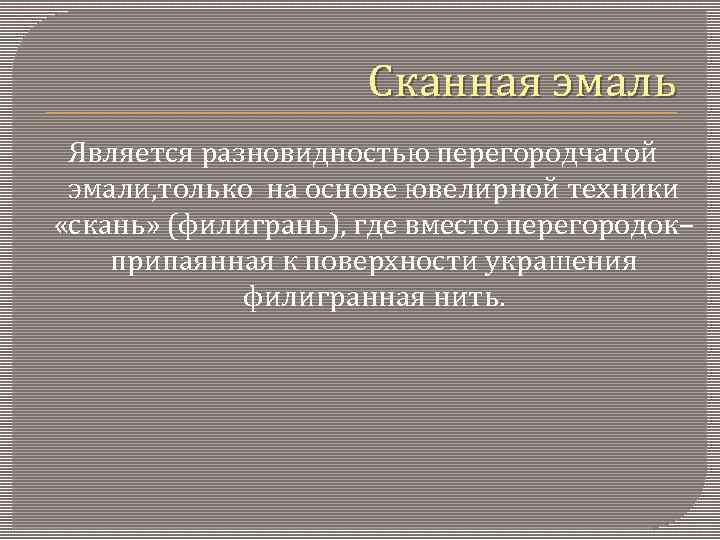 Сканная эмаль

Является разновидностью перегородчатой эмали,только на основе ювелирной техники «скань» (филигрань), где вместо перегородок– припаянная к поверхности украшения филигранная нить.